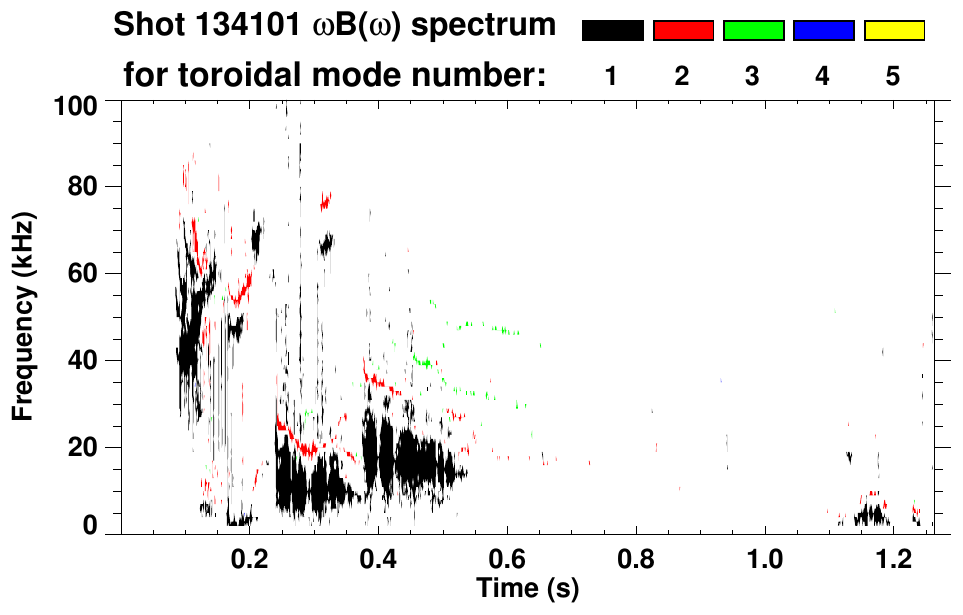 Shot 134101 $\omega B(\omega)$ spectrum
for toroidal mode number: 1 2 3 4 5

Frequency (kHz)
100
80
60
40
20
0

0.2 0.4 0.6 0.8 1.0 1.2
Time (s)